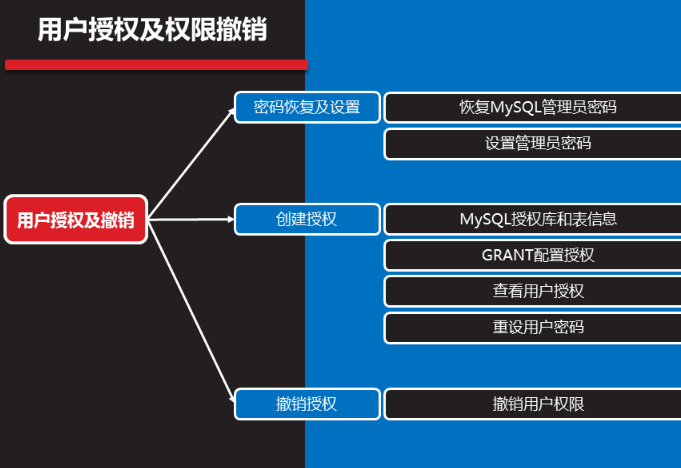 用户授权及权限撤销

用户授权及撤销

密码恢复及设置

恢复MySQL管理员密码

设置管理员密码

创建授权

MySQL授权库和表信息

GRANT配置授权

查看用户授权

重设用户密码

撤销授权

撤销用户权限